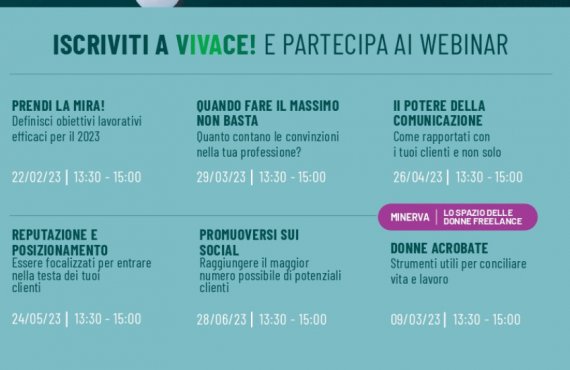 ISCRIVITI A VIVACE! E PARTECIPA AI WEBINAR

PRENDI LA MIRA!
Definisci obiettivi lavorativi efficaci per il 2023

22/02/23 | 13:30 - 15:00

QUANDO FARE IL MASSIMO NON BASTA
Quanto contano le convinzioni nella tua professione?

29/03/23 | 13:30 - 15:00

Il POTERE DELLA COMUNICAZIONE
Come rapportati con i tuoi clienti e non solo

26/04/23 | 13:30 - 15:00

REPUTAZIONE E POSIZIONAMENTO
Essere focalizzati per entrare nella testa dei tuoi clienti

24/05/23 | 13:30 - 15:00

PROMUOVERSI SUI SOCIAL
Raggiungere il maggior numero possibile di potenziali clienti

28/06/23 | 13:30 - 15:00

MINERVA | LO SPAZIO DELLE DONNE FREELANCE

DONNE ACROBATE
Strumenti utili per conciliare vita e lavoro

09/03/23 | 13:30 - 15:00